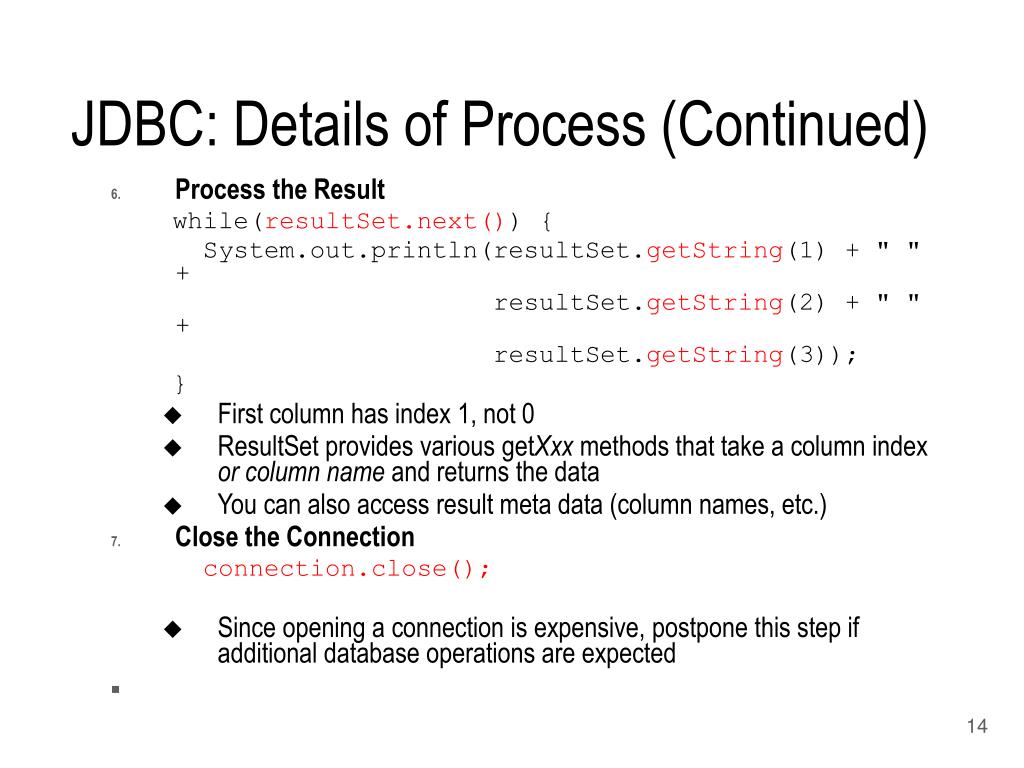 JDBC: Details of Process (Continued)

6. Process the Result

while(resultSet.next()) {
  System.out.println(resultSet.getString(1) + " " +
                     resultSet.getString(2) + " " +
                     resultSet.getString(3));
}

◆ First column has index 1, not 0
◆ ResultSet provides various getXxx methods that take a column index or column name and returns the data
◆ You can also access result meta data (column names, etc.)

7. Close the Connection

connection.close();

◆ Since opening a connection is expensive, postpone this step if additional database operations are expected

14